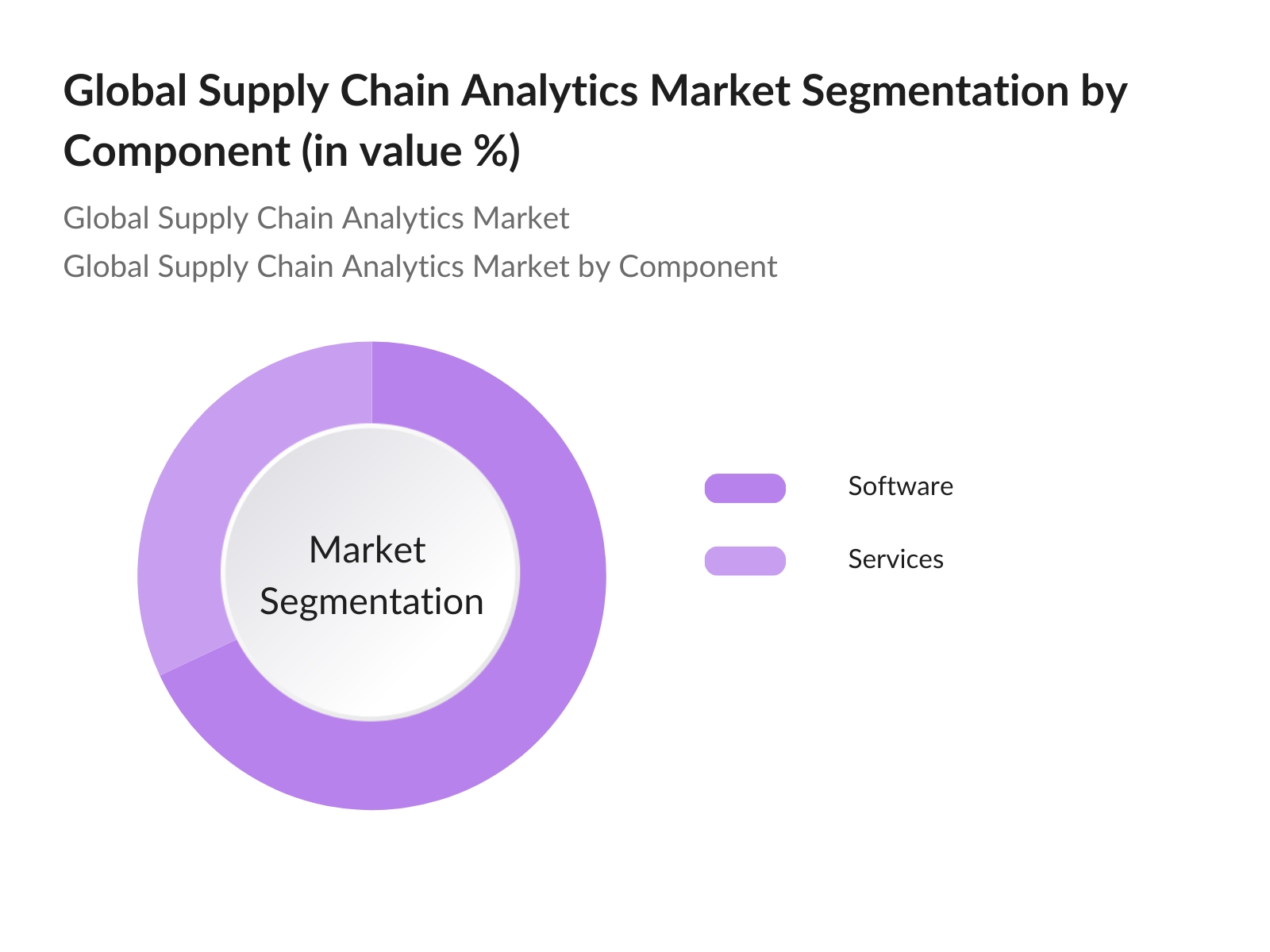 Global Supply Chain Analytics Market Segmentation by Component (in value %)

Global Supply Chain Analytics Market

Global Supply Chain Analytics Market by Component

Market Segmentation

Software

Services